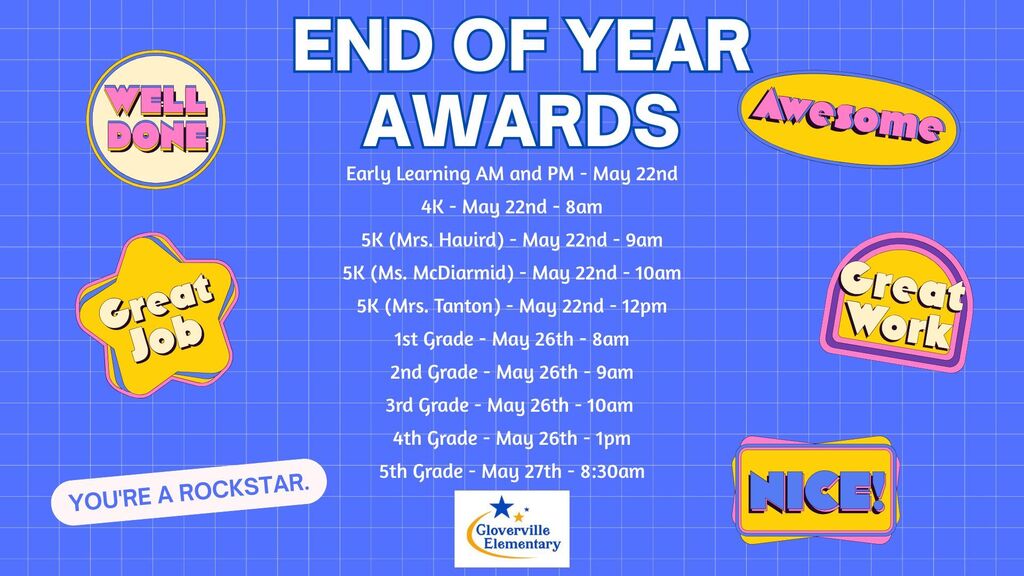 END OF YEAR AWARDS

WELL DONE

Awesome

Early Learning AM and PM - May 22nd
4K - May 22nd - 8am
5K (Mrs. Havird) - May 22nd - 9am
5K (Ms. McDiarmid) - May 22nd - 10am
5K (Mrs. Tanton) - May 22nd - 12pm
1st Grade - May 26th - 8am
2nd Grade - May 26th - 9am
3rd Grade - May 26th - 10am
4th Grade - May 26th - 1pm
5th Grade - May 27th - 8:30am

Great Job

Great Work

YOU'RE A ROCKSTAR.

NICE!

Gloverville Elementary